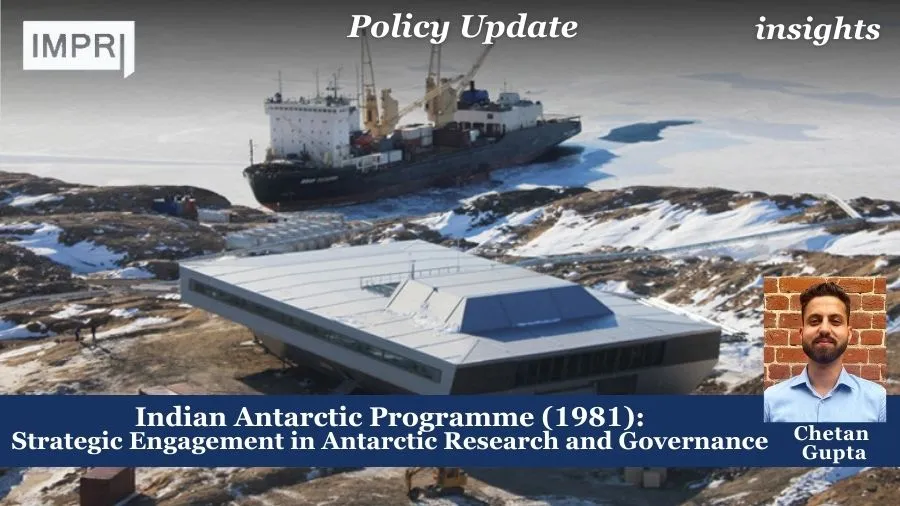 IMPRI

Policy Update

insights

Indian Antarctic Programme (1981): Strategic Engagement in Antarctic Research and Governance

Chetan Gupta